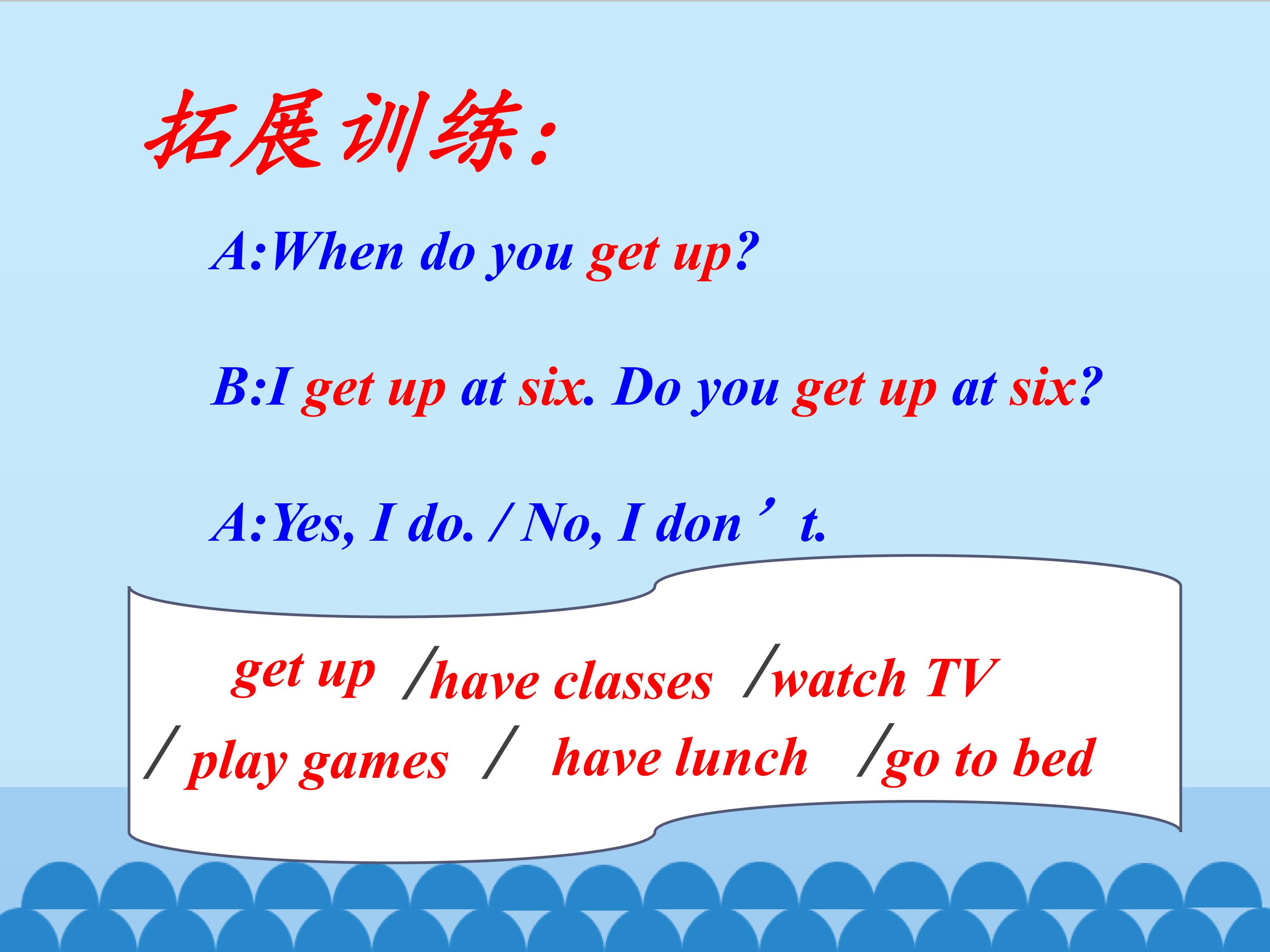 拓展训练:

A:When do you get up?

B:I get up at six. Do you get up at six?

A:Yes, I do. / No, I don’t.

get up /have classes /watch TV / play games / have lunch /go to bed